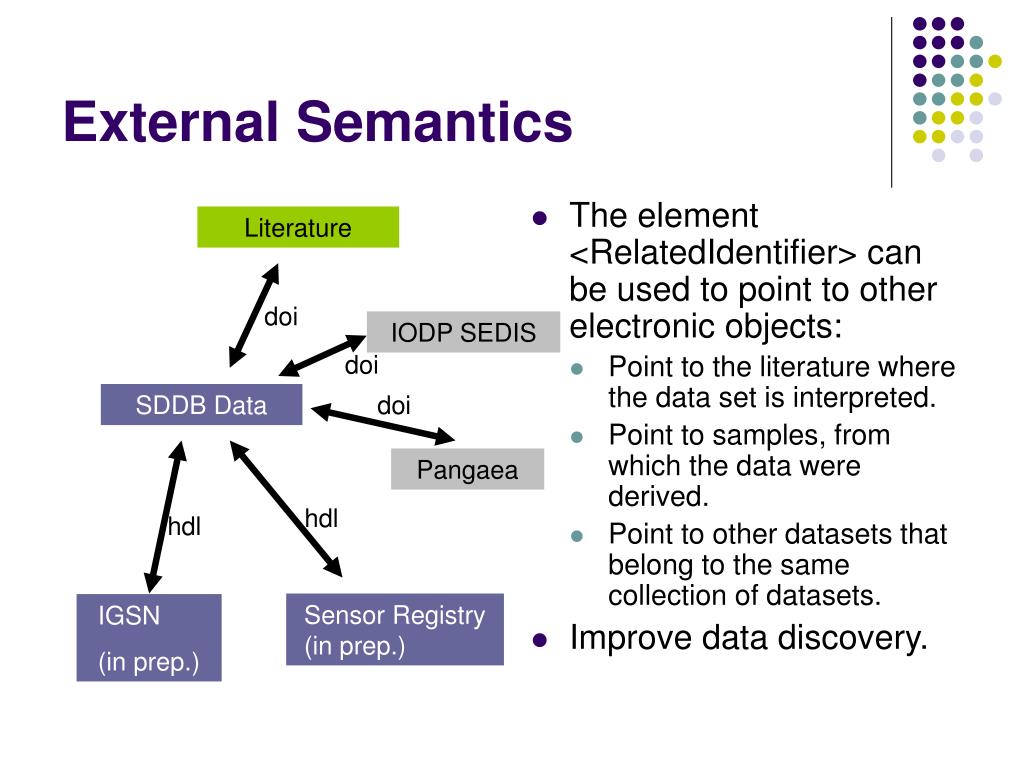 External Semantics

Literature

doi

IODP SEDIS

doi

SDDB Data

doi

Pangaea

hdl

hdl

IGSN

(in prep.)

Sensor Registry (in prep.)

- The element <RelatedIdentifier> can be used to point to other electronic objects:
  - Point to the literature where the data set is interpreted.
  - Point to samples, from which the data were derived.
  - Point to other datasets that belong to the same collection of datasets.
- Improve data discovery.